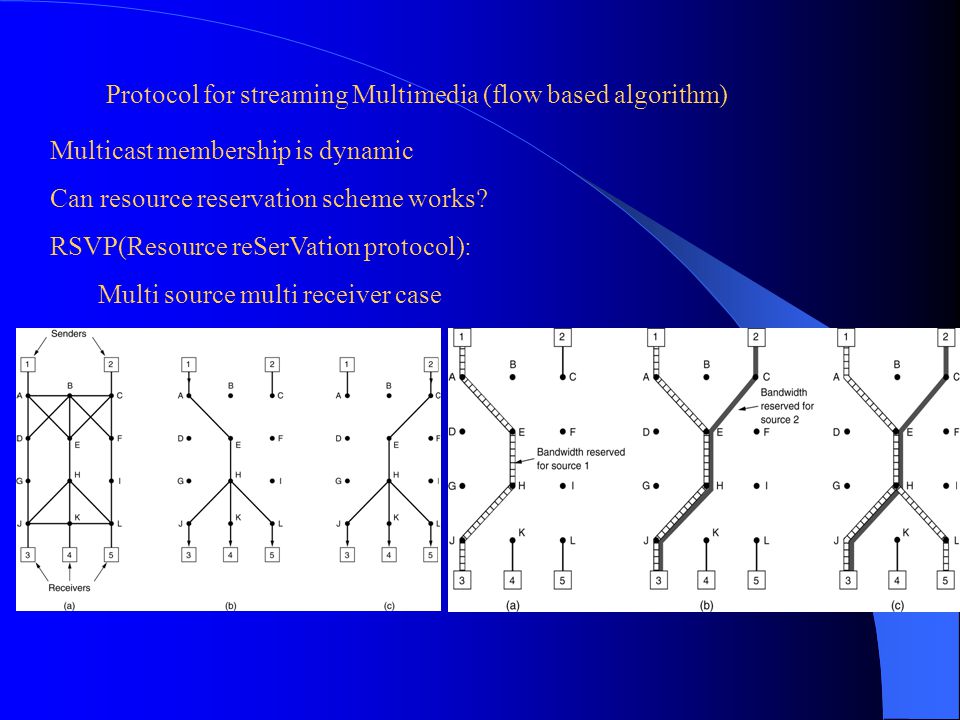 Protocol for streaming Multimedia (flow based algorithm)

Multicast membership is dynamic

Can resource reservation scheme works?

RSVP(Resource reSerVation protocol):

Multi source multi receiver case

Senders
1 2
A B C
D E F
G H I
J K L
3 4 5
Receivers
(a)

1 2
A B C
D E F
G H I
J K L
3 4 5
(b)

1 2
A B C
D E F
G H I
J K L
3 4 5
(c)

1 2
A B C
D E F
Bandwidth reserved for source 1
G H I
J K L
3 4 5
(a)

1 2
A B C
Bandwidth reserved for source 2
D E F
G H I
J K L
3 4 5
(b)

1 2
A B C
D E F
G H I
J K L
3 4 5
(c)